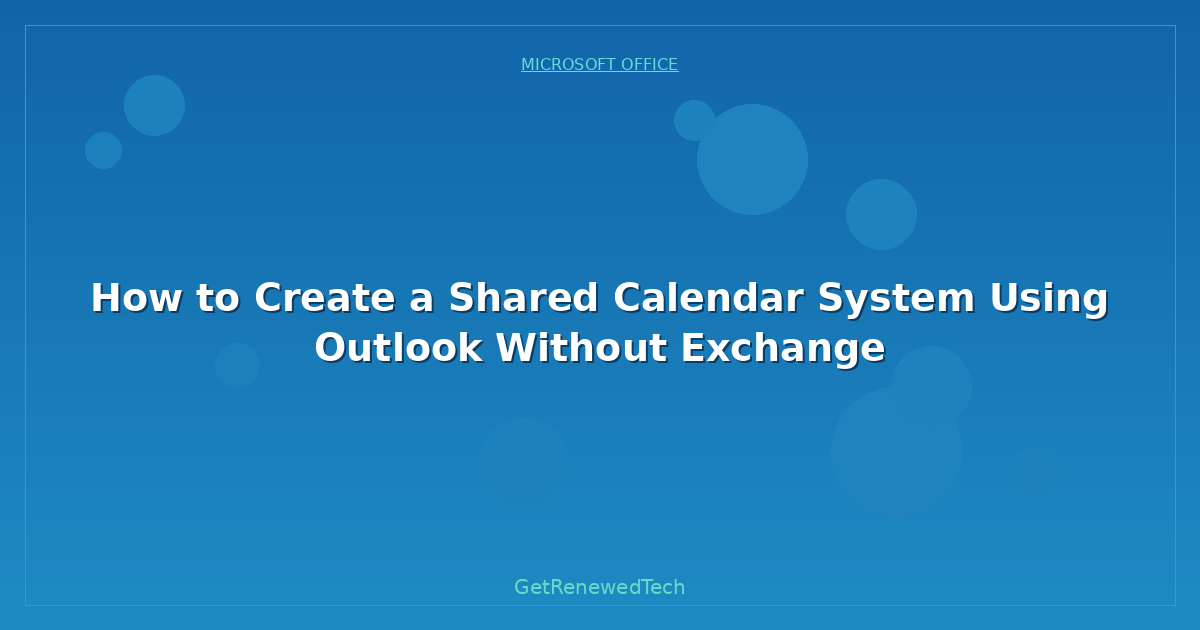 MICROSOFT OFFICE

How to Create a Shared Calendar System Using Outlook Without Exchange

GetRenewedTech